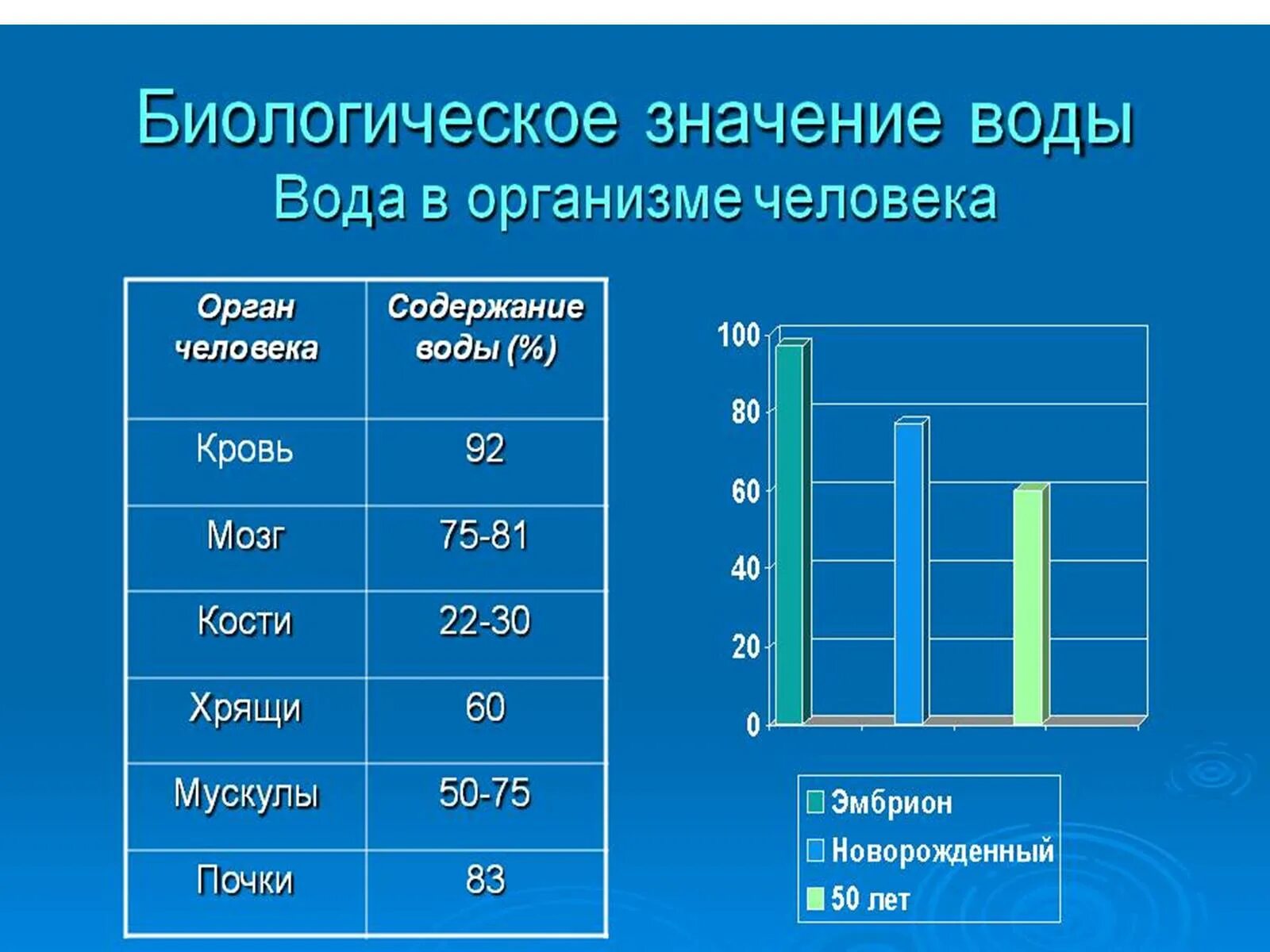 Биологическое значение воды
Вода в организме человека

| Орган человека | Содержание воды (%) |
|---|---|
| Кровь | 92 |
| Мозг | 75-81 |
| Кости | 22-30 |
| Хрящи | 60 |
| Мускулы | 50-75 |
| Почки | 83 |

100
80
60
40
20
0

Эмбрион
Новорожденный
50 лет